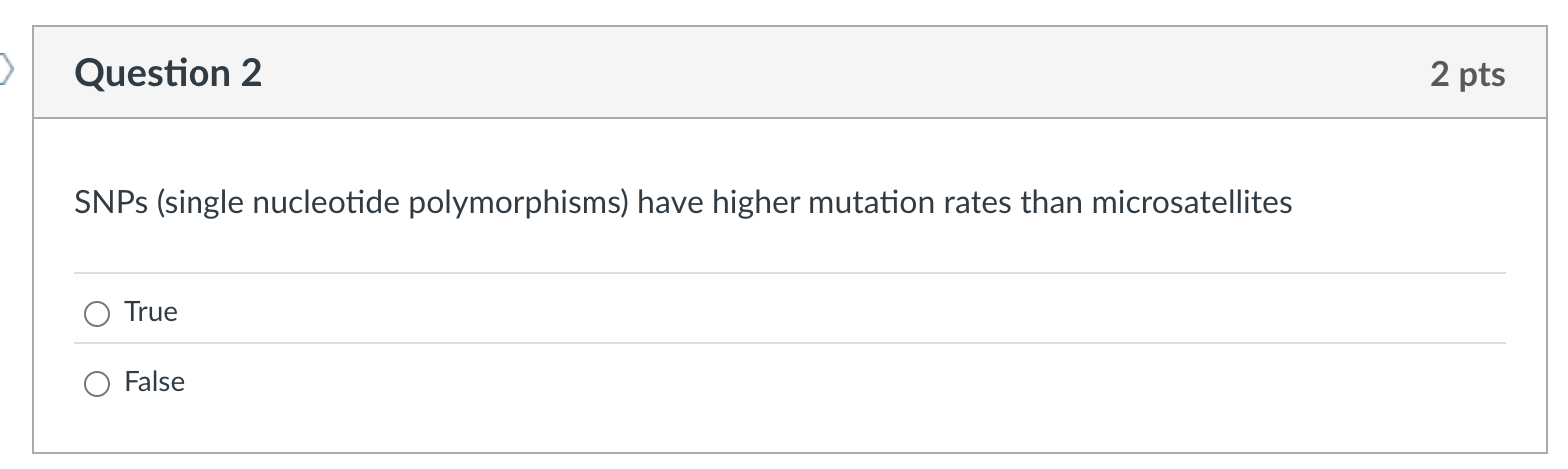 Question 2

2 pts

SNPs (single nucleotide polymorphisms) have higher mutation rates than microsatellites

True

False